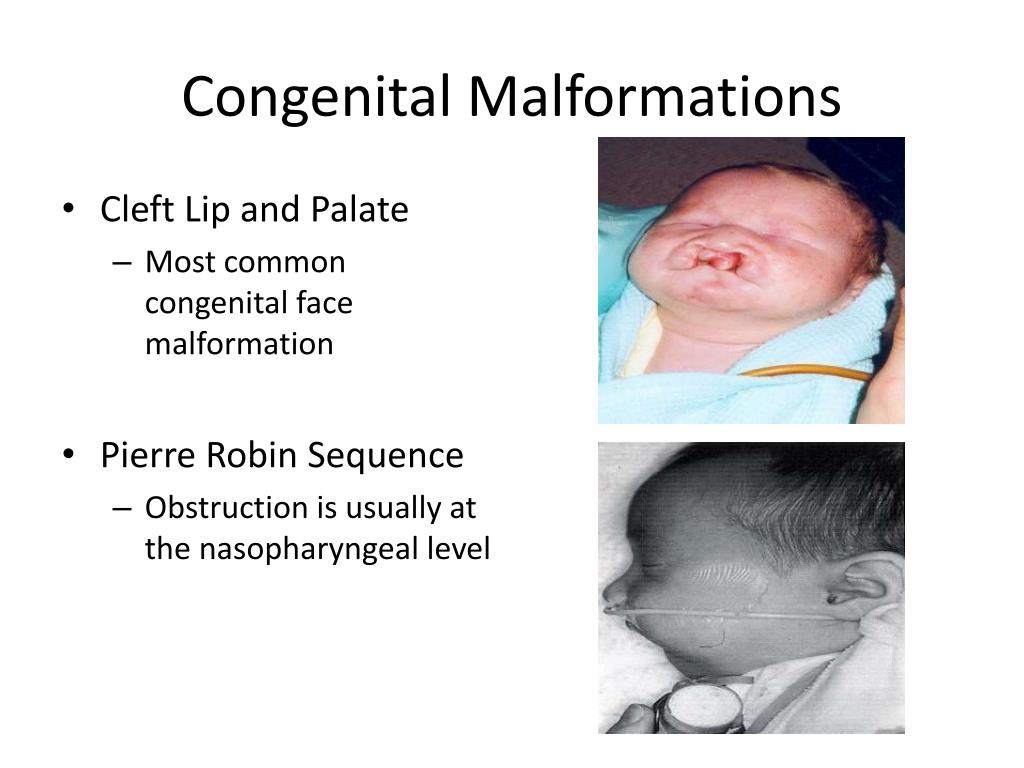 Congenital Malformations

• Cleft Lip and Palate
– Most common congenital face malformation

• Pierre Robin Sequence
– Obstruction is usually at the nasopharyngeal level